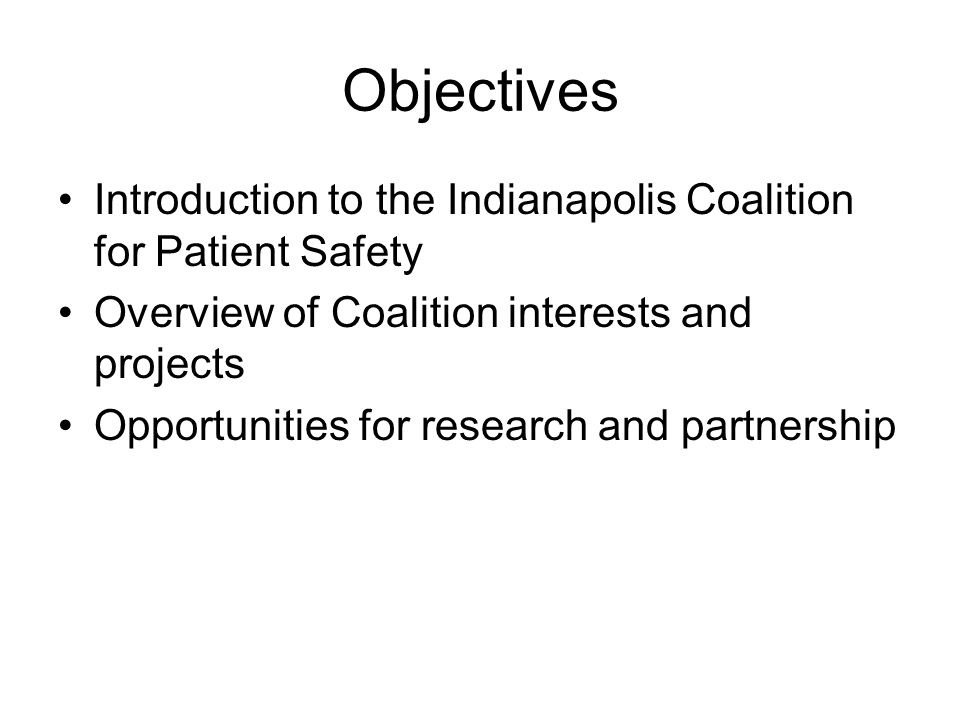 Objectives

• Introduction to the Indianapolis Coalition for Patient Safety
• Overview of Coalition interests and projects
• Opportunities for research and partnership